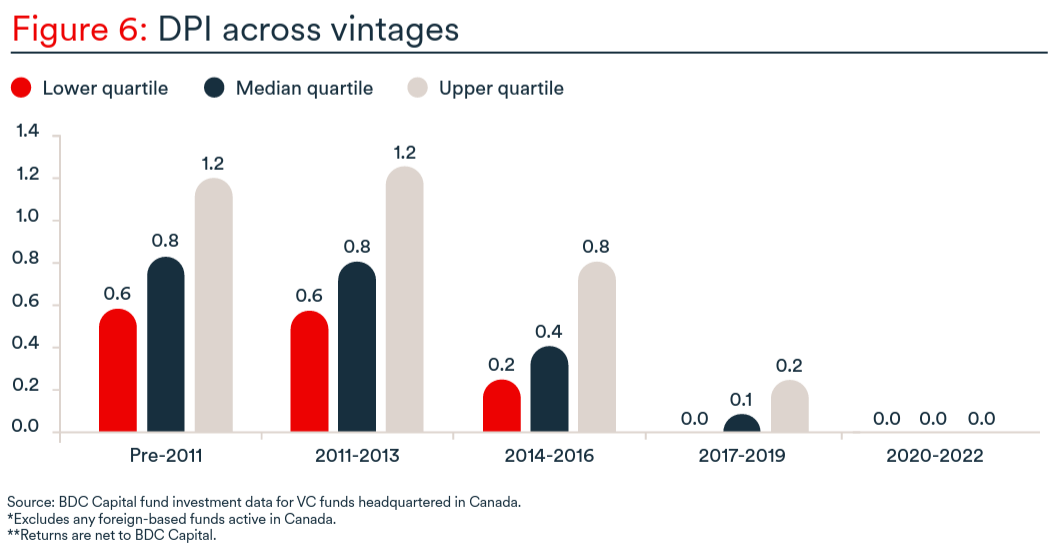 Figure 6: DPI across vintages

Lower quartile Median quartile Upper quartile

1.4
1.2
1.0
0.8
0.6
0.4
0.2
0.0

0.6 0.8 1.2
0.6 0.8 1.2
0.2 0.4 0.8
0.0 0.1 0.2
0.0 0.0 0.0

Pre-2011 2011-2013 2014-2016 2017-2019 2020-2022

Source: BDC Capital fund investment data for VC funds headquartered in Canada.
*Excludes any foreign-based funds active in Canada.
**Returns are net to BDC Capital.